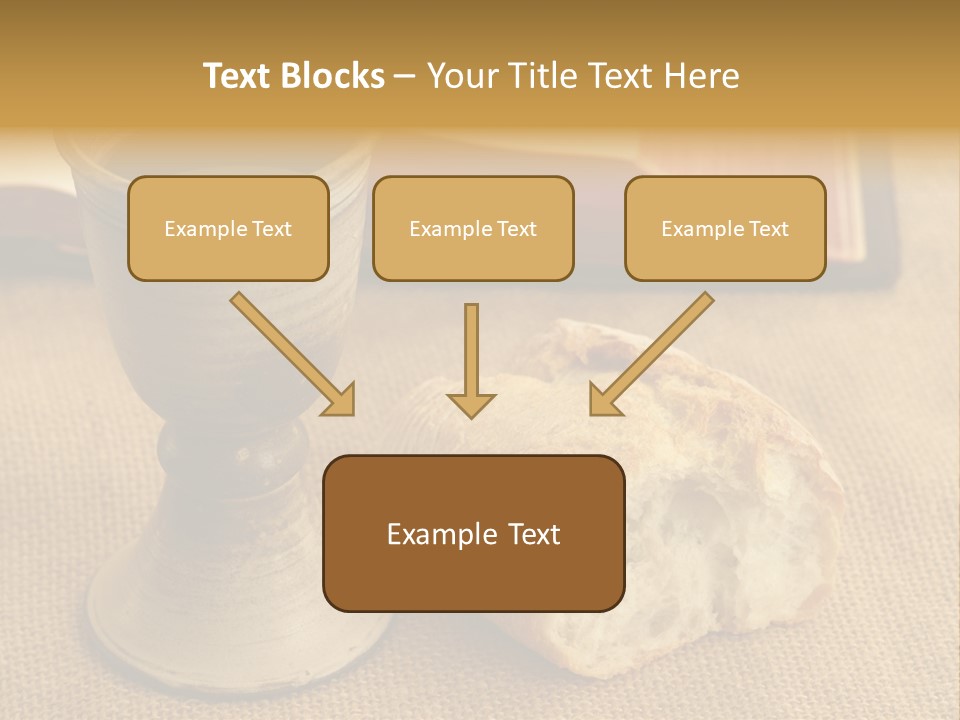 Text Blocks – Your Title Text Here

Example Text

Example Text

Example Text

Example Text